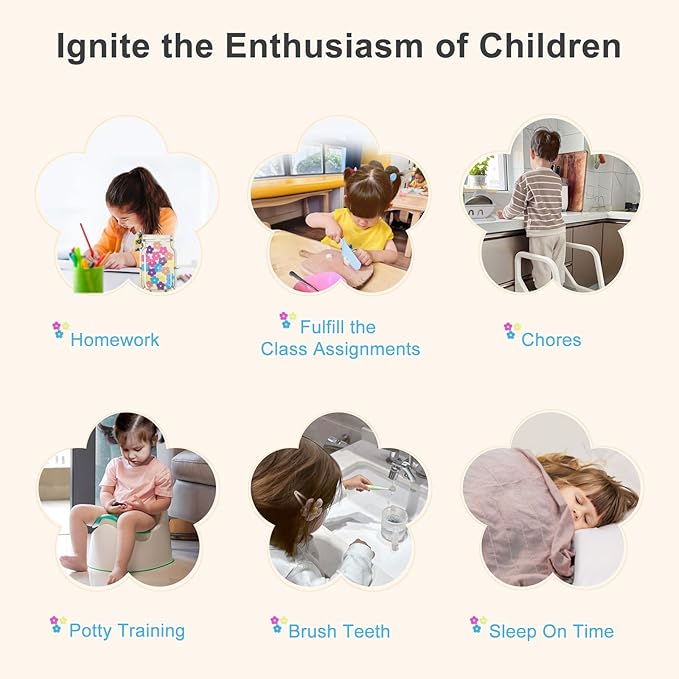 Ignite the Enthusiasm of Children

Homework

Fulfill the Class Assignments

Chores

Potty Training

Brush Teeth

Sleep On Time